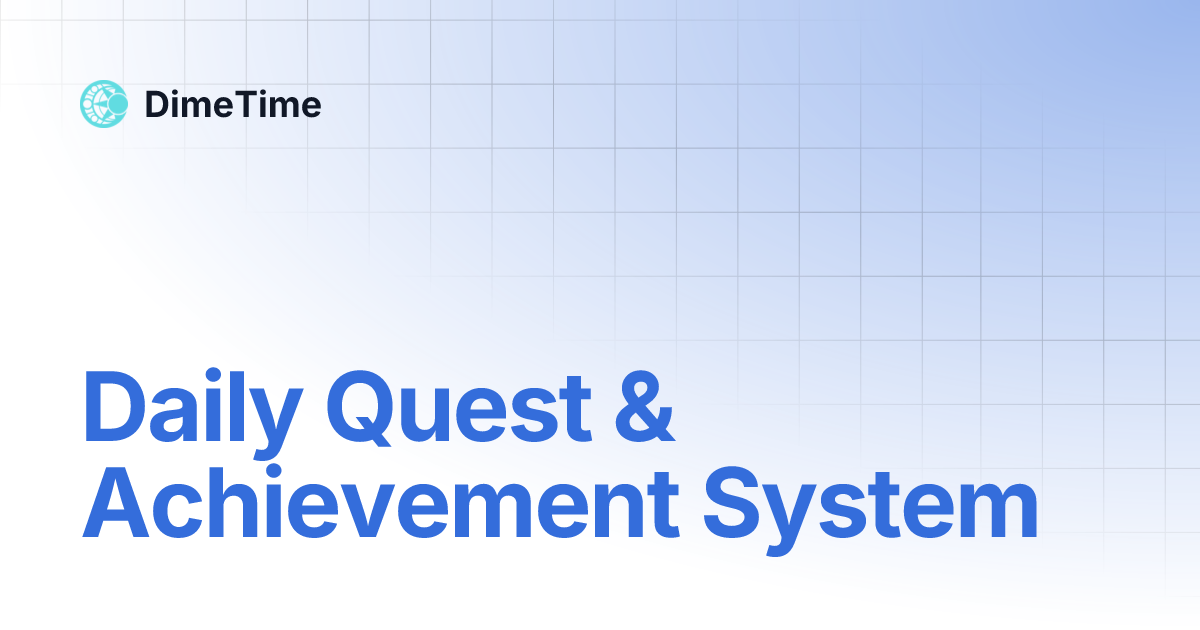 DimeTime

Daily Quest & Achievement System